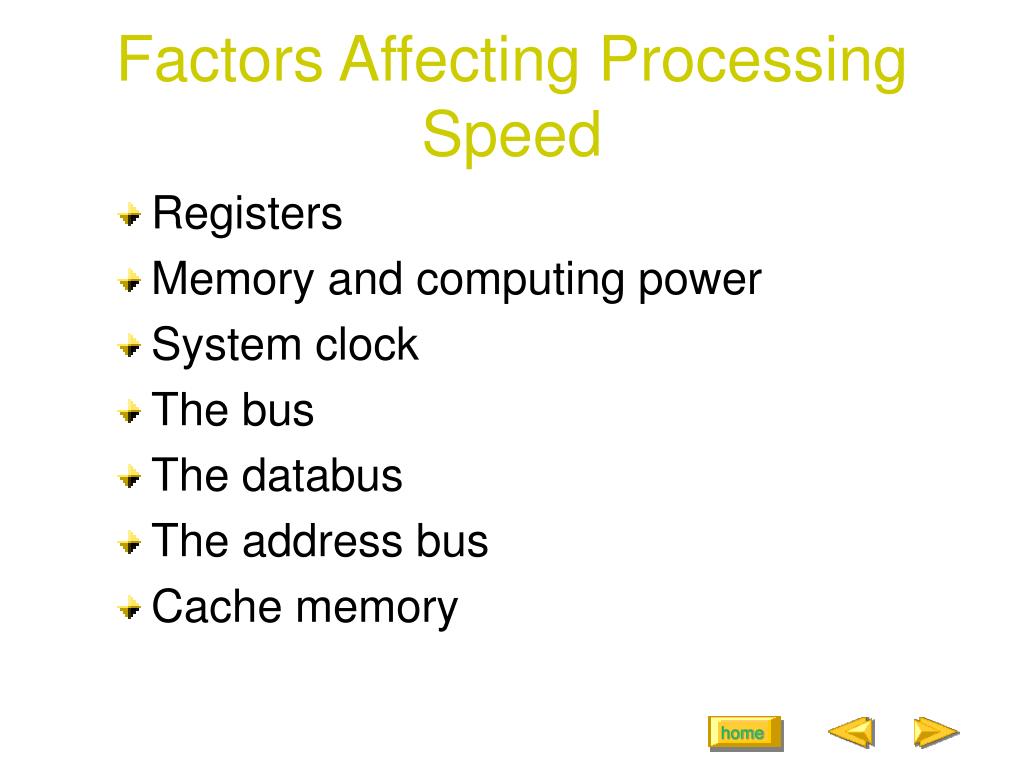 Factors Affecting Processing Speed

Registers
Memory and computing power
System clock
The bus
The databus
The address bus
Cache memory

home